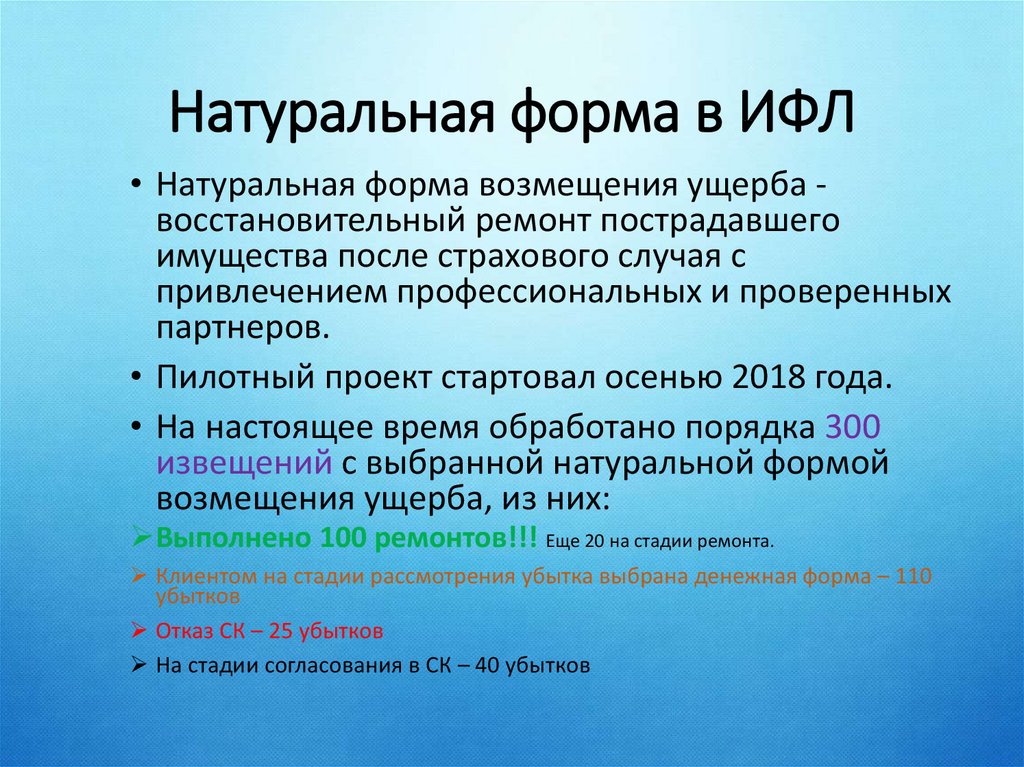 Натуральная форма в ИФЛ

• Натуральная форма возмещения ущерба - восстановительный ремонт пострадавшего имущества после страхового случая с привлечением профессиональных и проверенных партнеров.

• Пилотный проект стартовал осенью 2018 года.

• На настоящее время обработано порядка 300 извещений с выбранной натуральной формой возмещения ущерба, из них:

➢ Выполнено 100 ремонтов!!! Еще 20 на стадии ремонта.

➢ Клиентом на стадии рассмотрения убытка выбрана денежная форма – 110 убытков

➢ Отказ СК – 25 убытков

➢ На стадии согласования в СК – 40 убытков